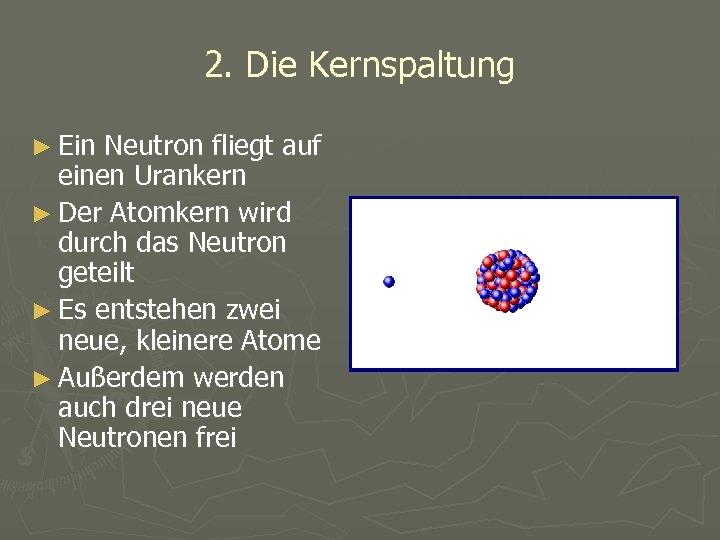 2. Die Kernspaltung

► Ein Neutron fliegt auf einen Urankern

► Der Atomkern wird durch das Neutron geteilt

► Es entstehen zwei neue, kleinere Atome

► Außerdem werden auch drei neue Neutronen frei